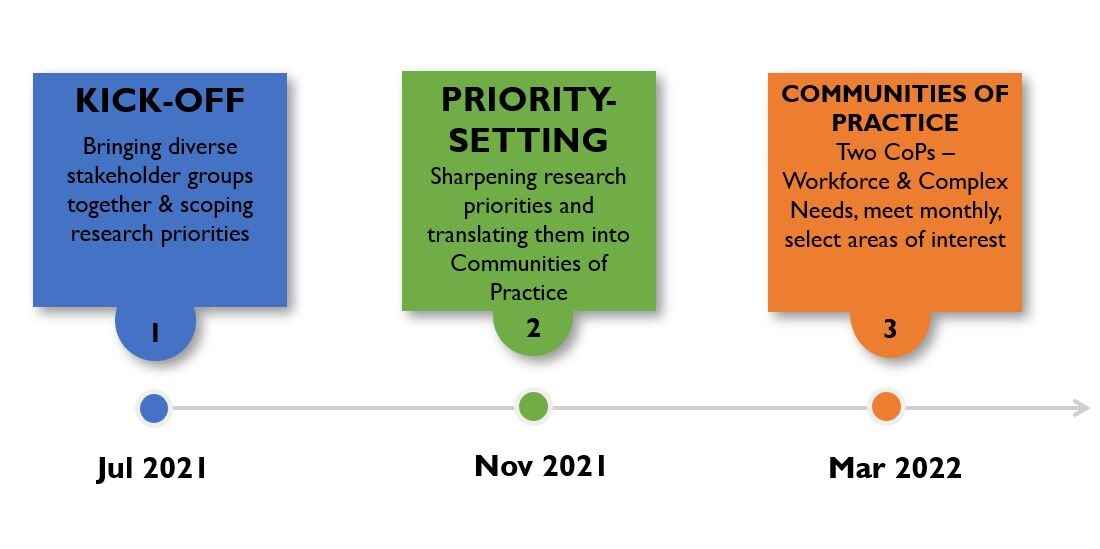 KICK-OFF

Bringing diverse stakeholder groups together & scoping research priorities

1

Jul 2021

PRIORITY-SETTING

Sharpening research priorities and translating them into Communities of Practice

2

Nov 2021

COMMUNITIES OF PRACTICE

Two CoPs – Workforce & Complex Needs, meet monthly, select areas of interest

3

Mar 2022